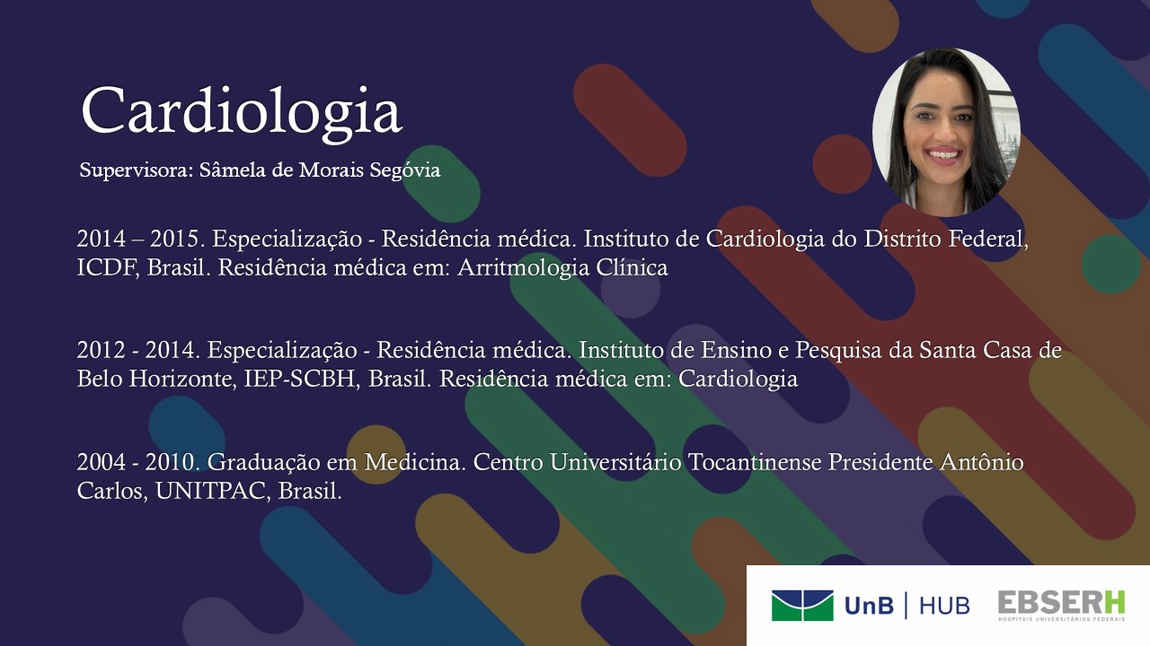 Cardiologia

Supervisora: Sâmela de Morais Segóvia

2014 – 2015. Especialização - Residência médica. Instituto de Cardiologia do Distrito Federal, ICDF, Brasil. Residência médica em: Arritmologia Clínica

2012 - 2014. Especialização - Residência médica. Instituto de Ensino e Pesquisa da Santa Casa de Belo Horizonte, IEP-SCBH, Brasil. Residência médica em: Cardiologia

2004 - 2010. Graduação em Medicina. Centro Universitário Tocantinense Presidente Antônio Carlos, UNITPAC, Brasil.

UnB | HUB

EBSERH
HOSPITAIS UNIVERSITÁRIOS FEDERAIS